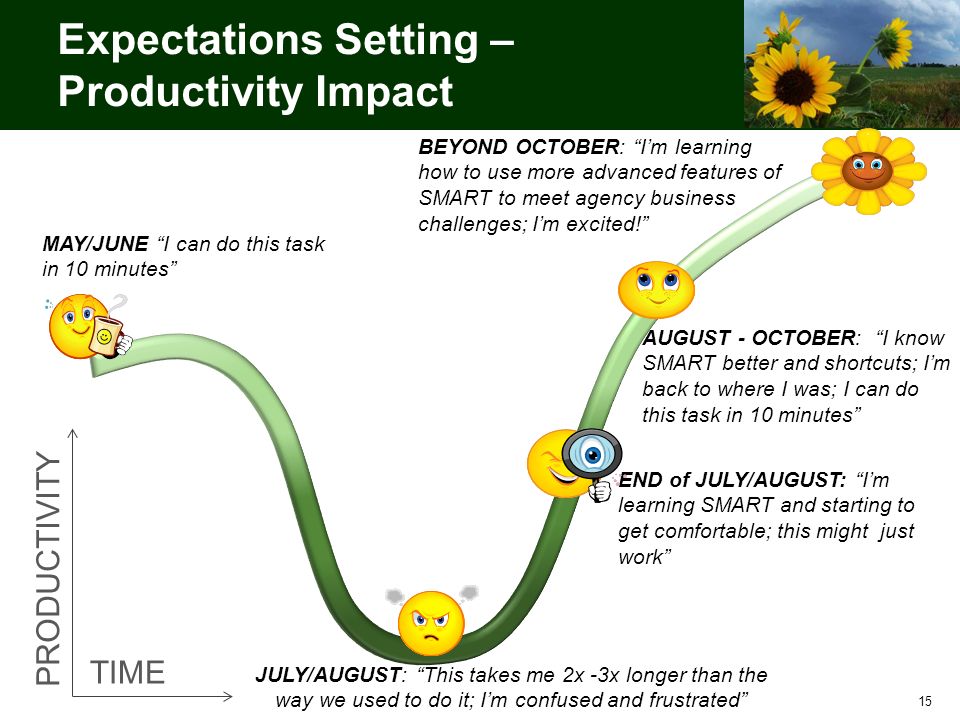 Expectations Setting – Productivity Impact

BEYOND OCTOBER: “I’m learning how to use more advanced features of SMART to meet agency business challenges; I’m excited!”

MAY/JUNE “I can do this task in 10 minutes”

AUGUST - OCTOBER: “I know SMART better and shortcuts; I’m back to where I was; I can do this task in 10 minutes”

END of JULY/AUGUST: “I’m learning SMART and starting to get comfortable; this might just work”

PRODUCTIVITY

TIME

JULY/AUGUST: “This takes me 2x -3x longer than the way we used to do it; I’m confused and frustrated”

15